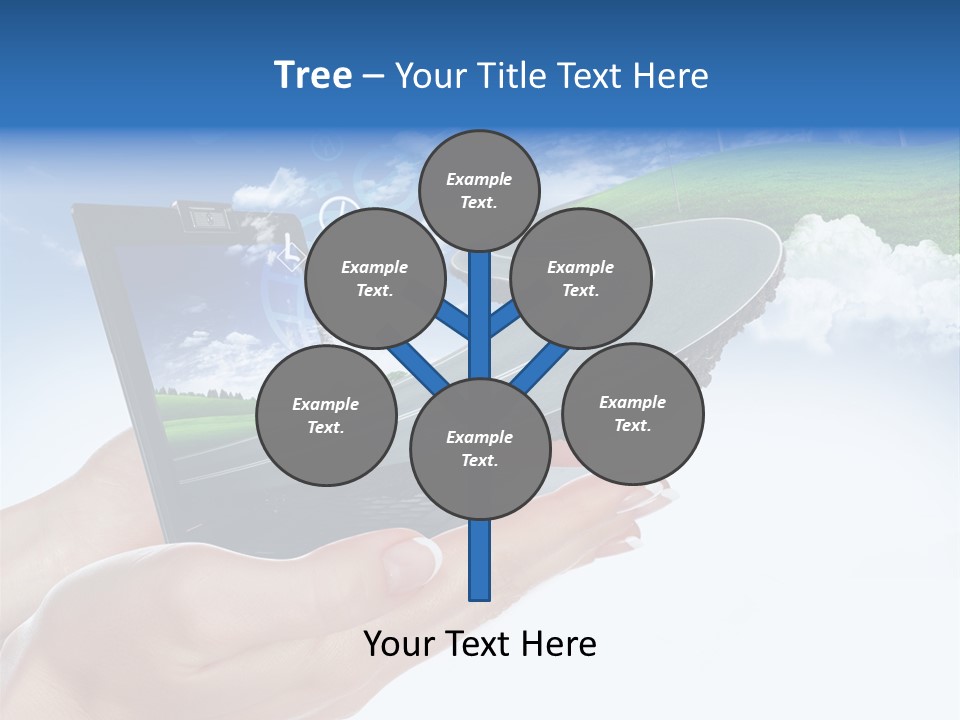 Tree – Your Title Text Here

Example Text.

Example Text.

Example Text.

Example Text.

Example Text.

Example Text.

Your Text Here